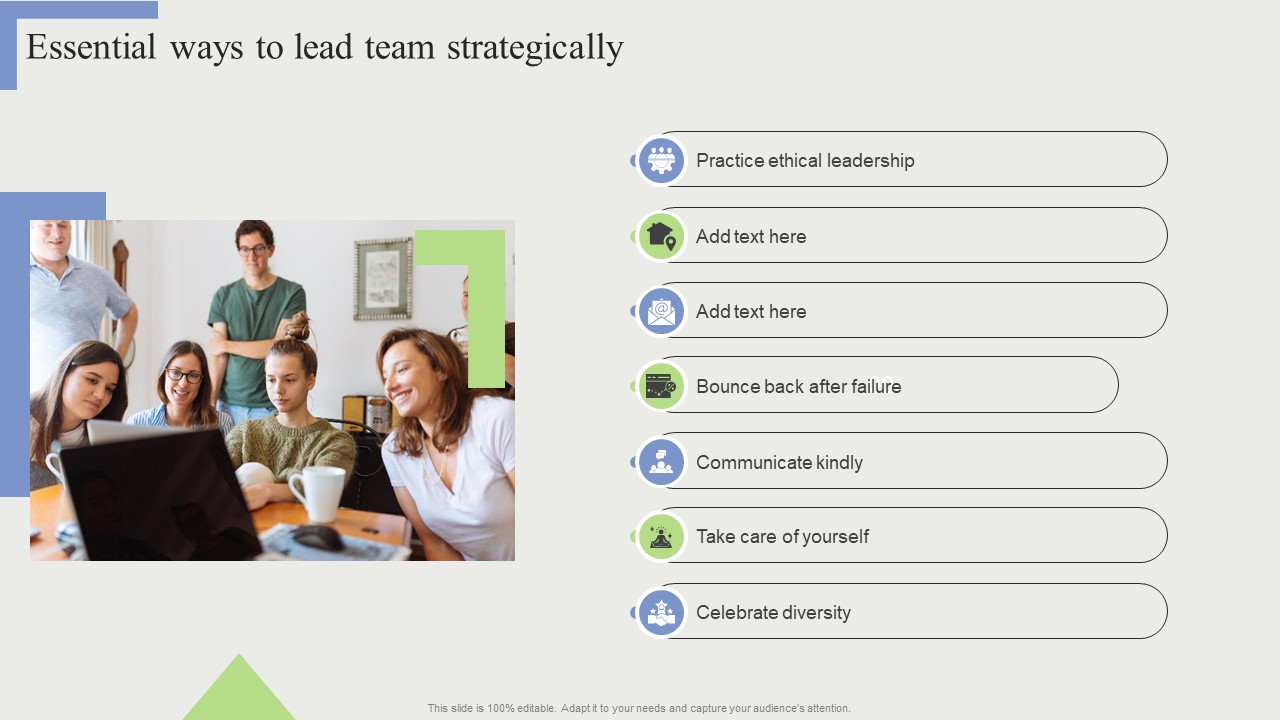 Essential ways to lead team strategically

Practice ethical leadership

Add text here

Add text here

Bounce back after failure

Communicate kindly

Take care of yourself

Celebrate diversity

This slide is 100% editable. Adapt it to your needs and capture your audience's attention.